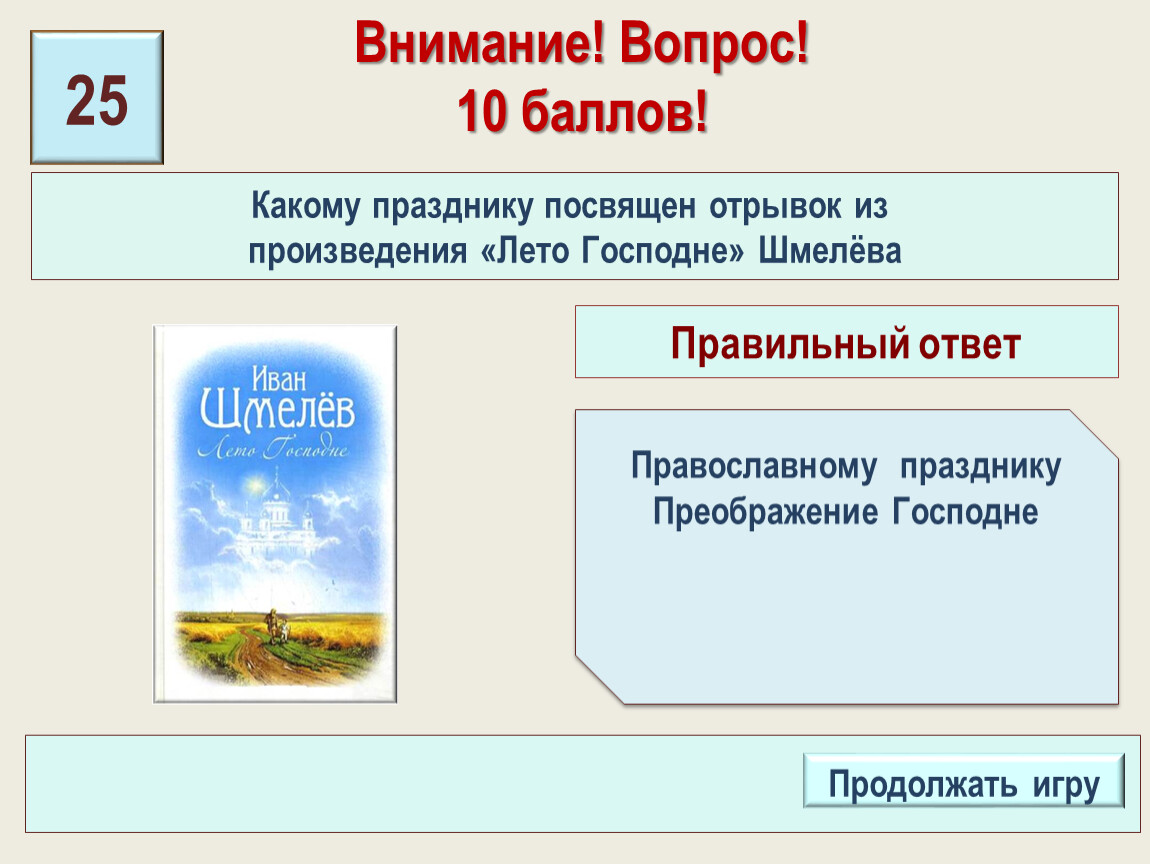 25

Внимание! Вопрос!
10 баллов!

Какому празднику посвящен отрывок из произведения «Лето Господне» Шмелёва

Иван
Шмелёв
Лето Господне

Правильный ответ

Православному празднику Преображение Господне

Продолжать игру